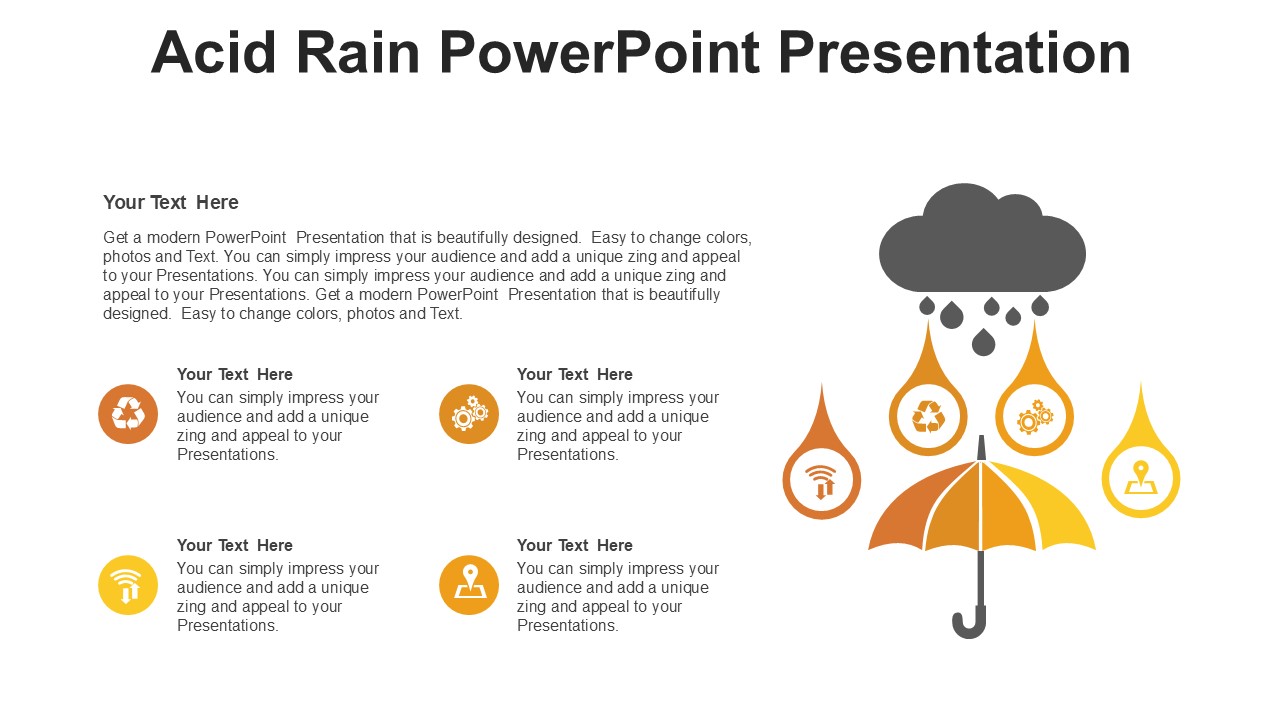 Acid Rain PowerPoint Presentation

Your Text Here

Get a modern PowerPoint Presentation that is beautifully designed. Easy to change colors, photos and Text. You can simply impress your audience and add a unique zing and appeal to your Presentations. You can simply impress your audience and add a unique zing and appeal to your Presentations. Get a modern PowerPoint Presentation that is beautifully designed. Easy to change colors, photos and Text.

Your Text Here
You can simply impress your audience and add a unique zing and appeal to your Presentations.

Your Text Here
You can simply impress your audience and add a unique zing and appeal to your Presentations.

Your Text Here
You can simply impress your audience and add a unique zing and appeal to your Presentations.

Your Text Here
You can simply impress your audience and add a unique zing and appeal to your Presentations.